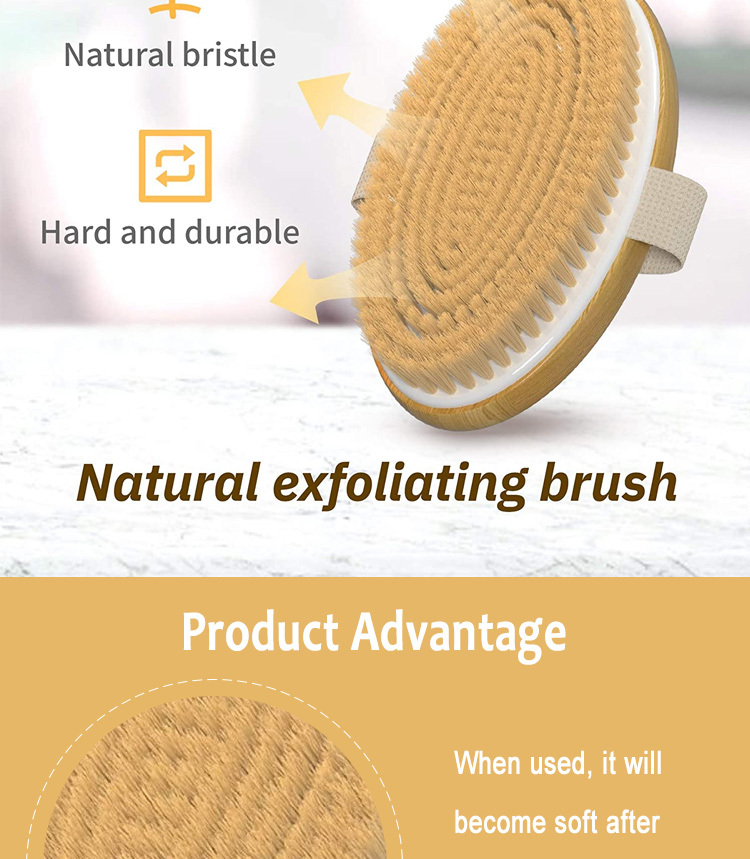 Natural bristle

Hard and durable

Natural exfoliating brush

Product Advantage

When used, it will become soft after